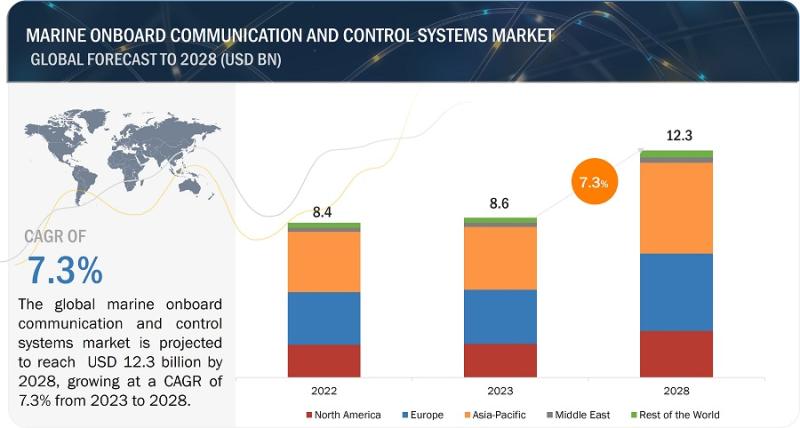 MARINE ONBOARD COMMUNICATION AND CONTROL SYSTEMS MARKET
GLOBAL FORECAST TO 2028 (USD BN)

CAGR OF
7.3%

The global marine onboard communication and control systems market is projected to reach USD 12.3 billion by 2028, growing at a CAGR of 7.3% from 2023 to 2028.

8.4
8.6
7.3%
12.3

2022
2023
2028

North America
Europe
Asia-Pacific
Middle East
Rest of the World